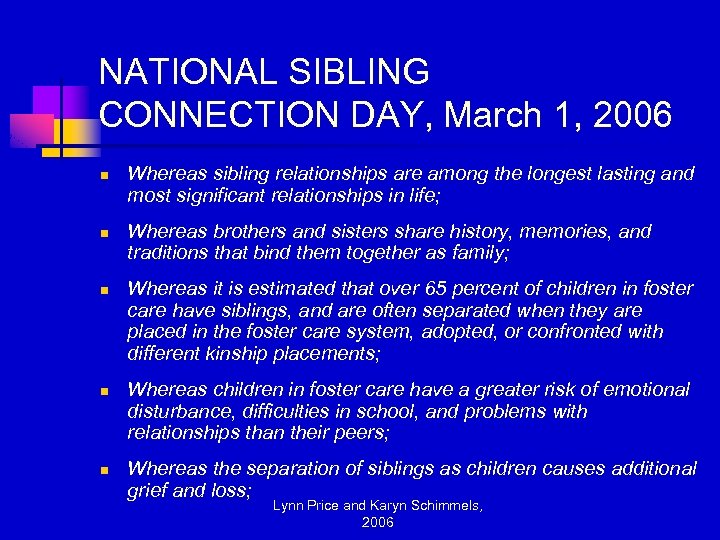 NATIONAL SIBLING CONNECTION DAY, March 1, 2006

- Whereas sibling relationships are among the longest lasting and most significant relationships in life;
- Whereas brothers and sisters share history, memories, and traditions that bind them together as family;
- Whereas it is estimated that over 65 percent of children in foster care have siblings, and are often separated when they are placed in the foster care system, adopted, or confronted with different kinship placements;
- Whereas children in foster care have a greater risk of emotional disturbance, difficulties in school, and problems with relationships than their peers;
- Whereas the separation of siblings as children causes additional grief and loss;

Lynn Price and Karyn Schimmels, 2006